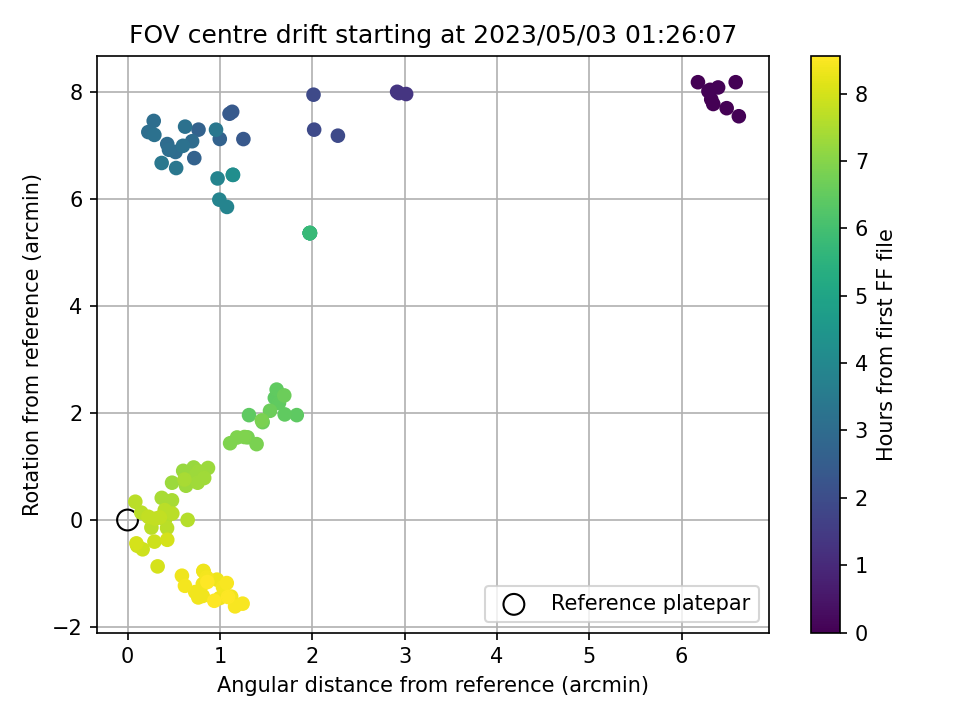 FOV centre drift starting at 2023/05/03 01:26:07

Rotation from reference (arcmin)

8
6
4
2
0
−2

0 1 2 3 4 5 6

Angular distance from reference (arcmin)

Reference platepar

Hours from first FF file

8
7
6
5
4
3
2
1
0